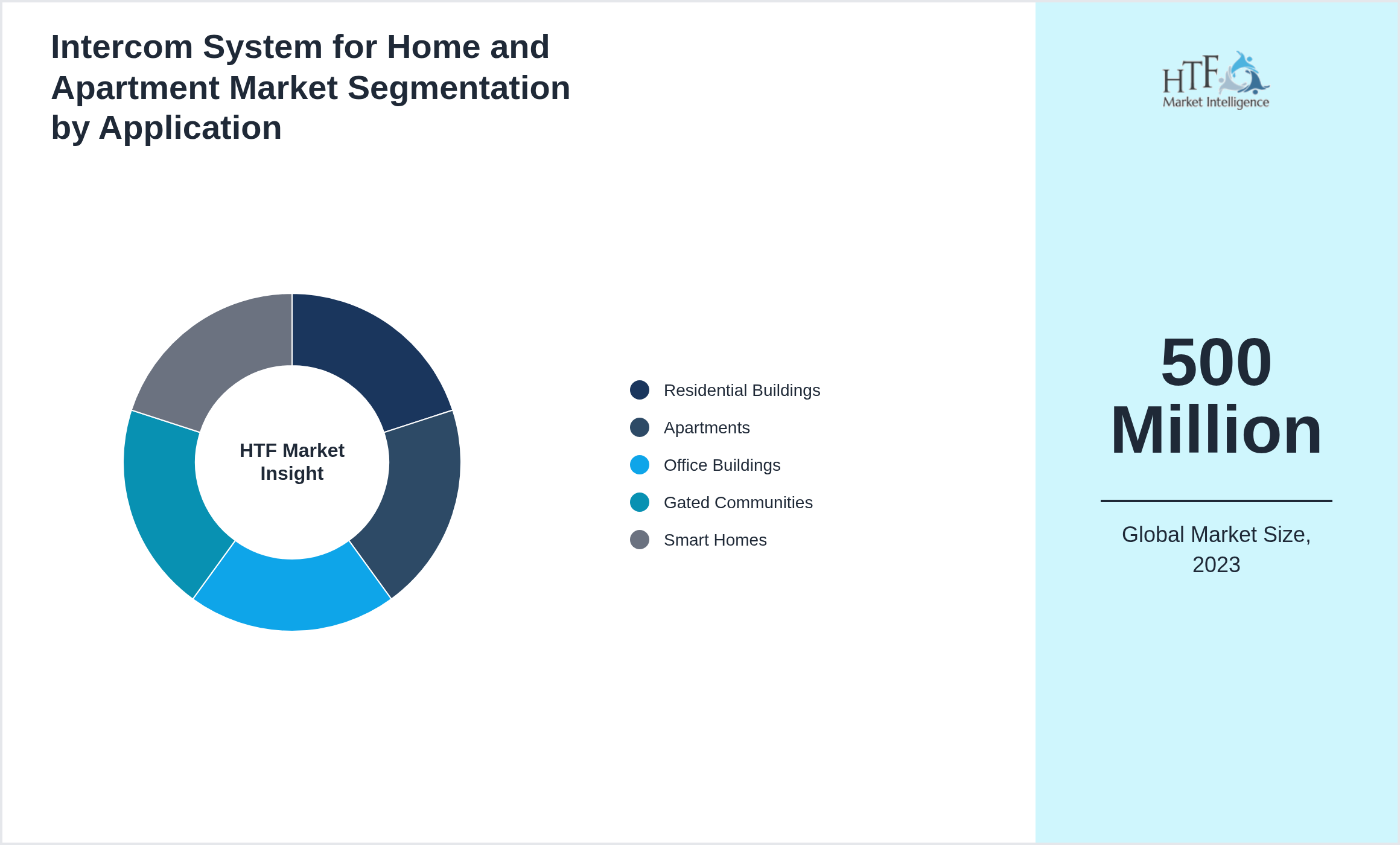 Intercom System for Home and Apartment Market Segmentation by Application

HTF Market Insight

Residential Buildings
Apartments
Office Buildings
Gated Communities
Smart Homes

HTF
Market Intelligence

500 Million

Global Market Size, 2023